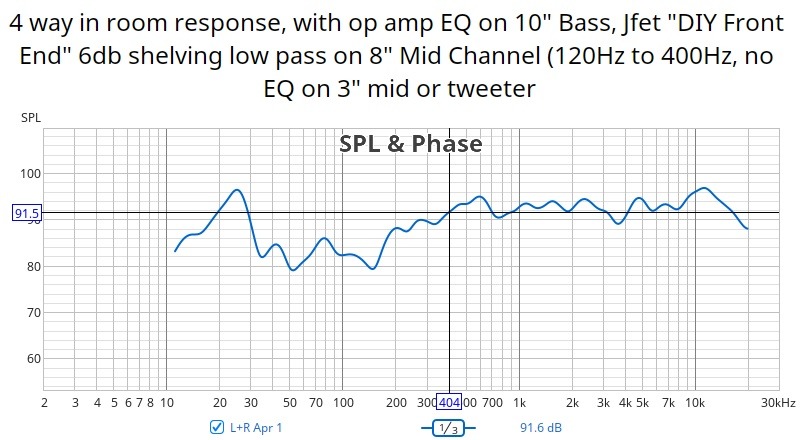 4 way in room response, with op amp EQ on 10" Bass, Jfet "DIY Front End" 6db shelving low pass on 8" Mid Channel (120Hz to 400Hz, no EQ on 3" mid or tweeter

SPL

SPL & Phase

100
91.5
80
70
60

2 3 4 5 6 7 8 10 20 30 50 70 100 200 300 404 00 700 1k 2k 3k 4k 5k 7k 10k 30kHz

L+R Apr 1

1/3

91.6 dB